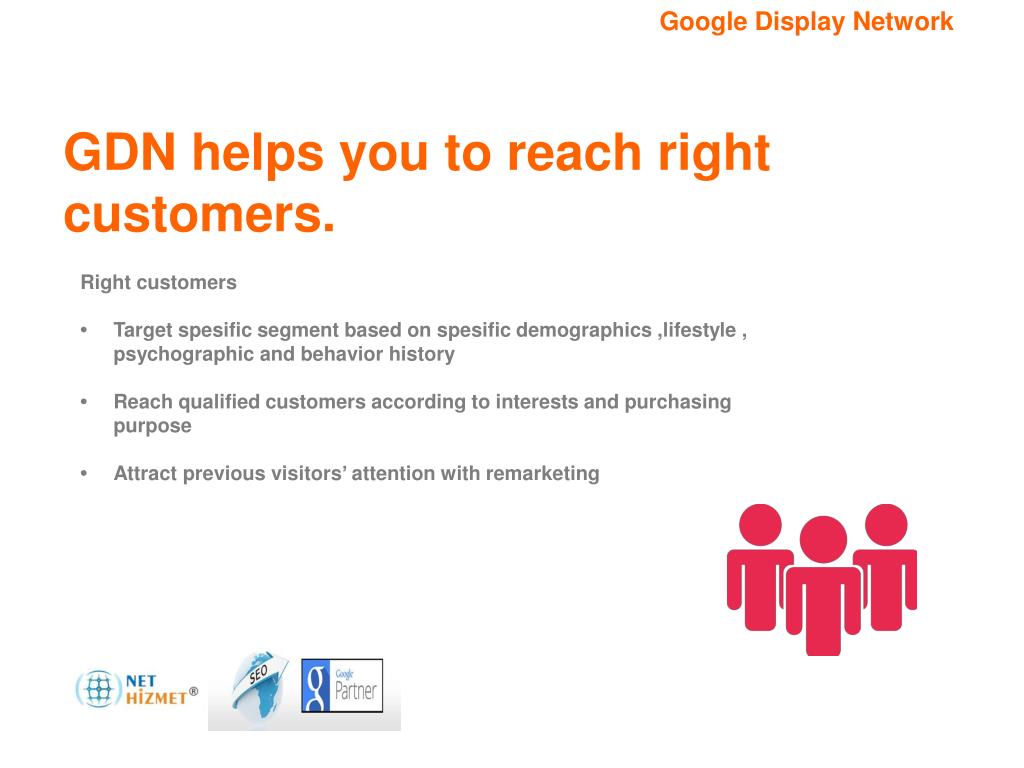 Google Display Network

GDN helps you to reach right customers.

Right customers

• Target spesific segment based on spesific demographics ,lifestyle , psychographic and behavior history

• Reach qualified customers according to interests and purchasing purpose

• Attract previous visitors' attention with remarketing

NET HİZMET®

SEO

Google Partner